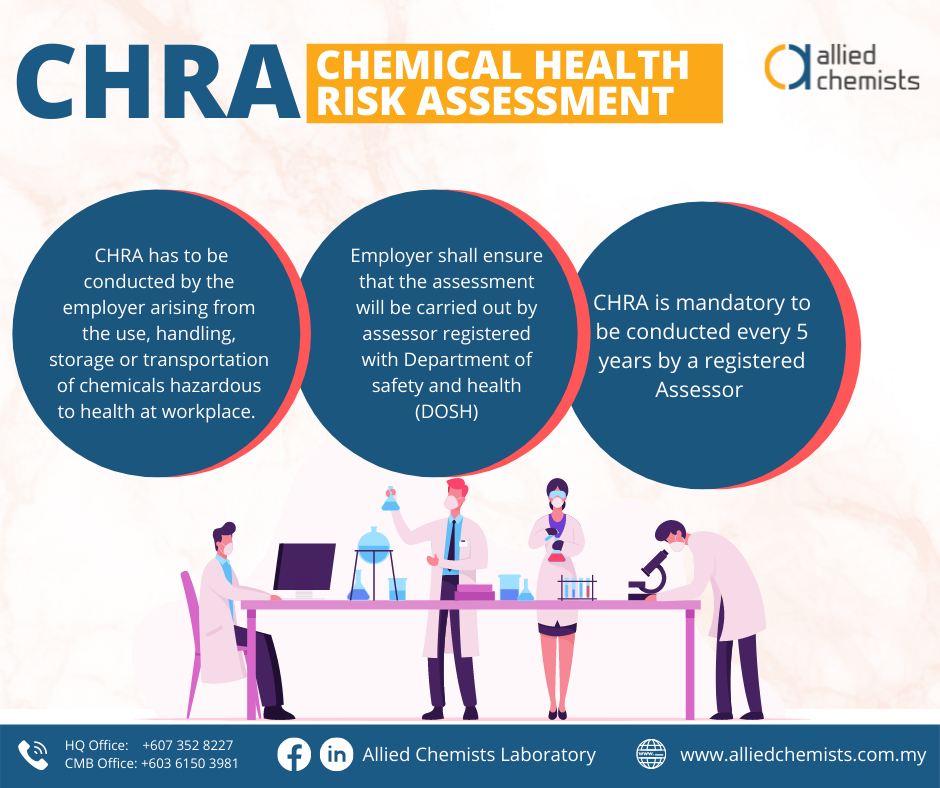 CHRA

CHEMICAL HEALTH RISK ASSESSMENT

allied chemists

CHRA has to be conducted by the employer arising from the use, handling, storage or transportation of chemicals hazardous to health at workplace.

Employer shall ensure that the assessment will be carried out by assessor registered with Department of safety and health (DOSH)

CHRA is mandatory to be conducted every 5 years by a registered Assessor

HQ Office: +607 352 8227
CMB Office: +603 6150 3981

Allied Chemists Laboratory

www.alliedchemists.com.my